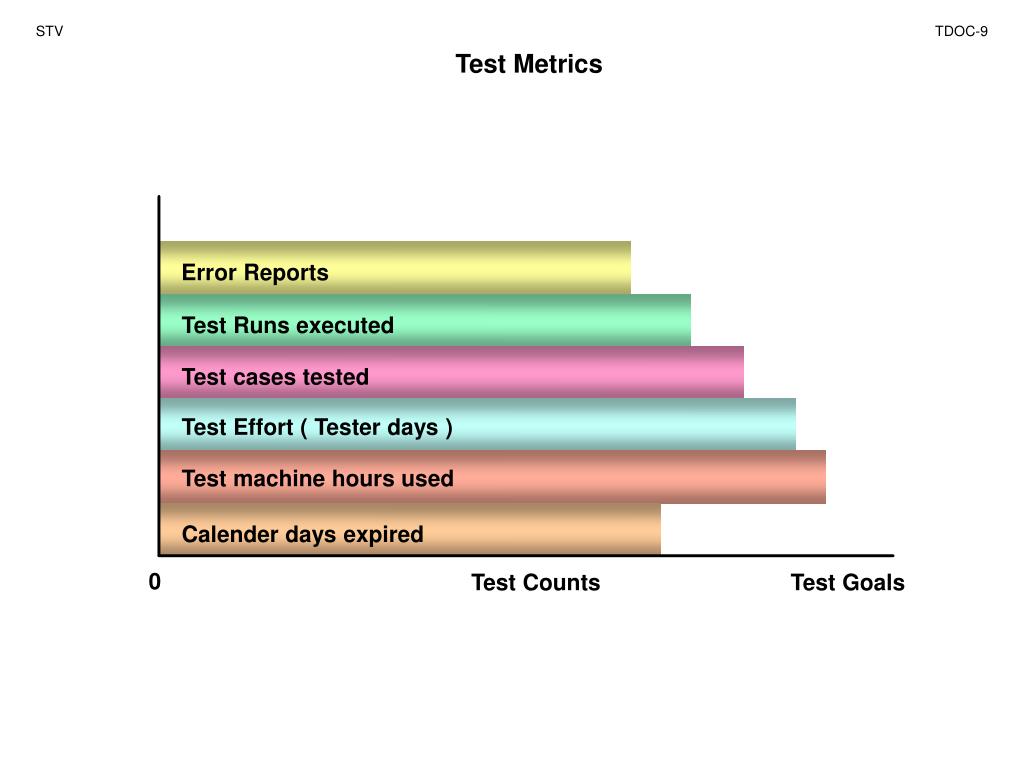 STV

TDOC-9

Test Metrics

Error Reports

Test Runs executed

Test cases tested

Test Effort ( Tester days )

Test machine hours used

Calender days expired

0

Test Counts

Test Goals